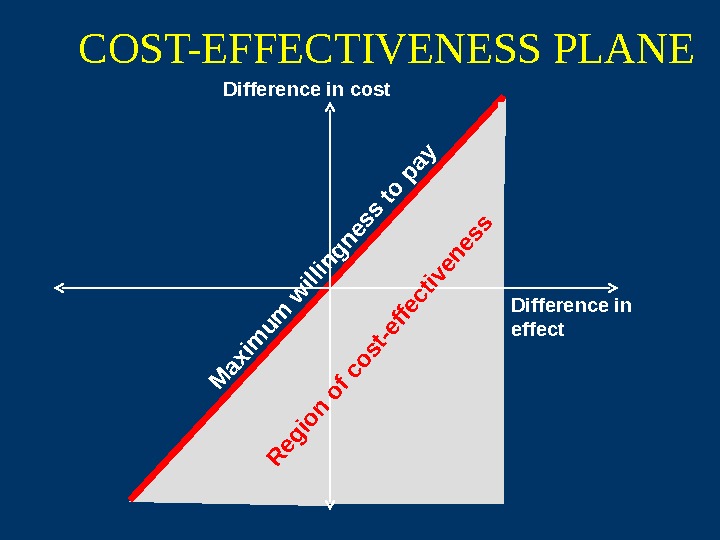 COST-EFFECTIVENESS PLANE

Difference in cost

Maximum willingness to pay

Region of cost-effectiveness

Difference in effect